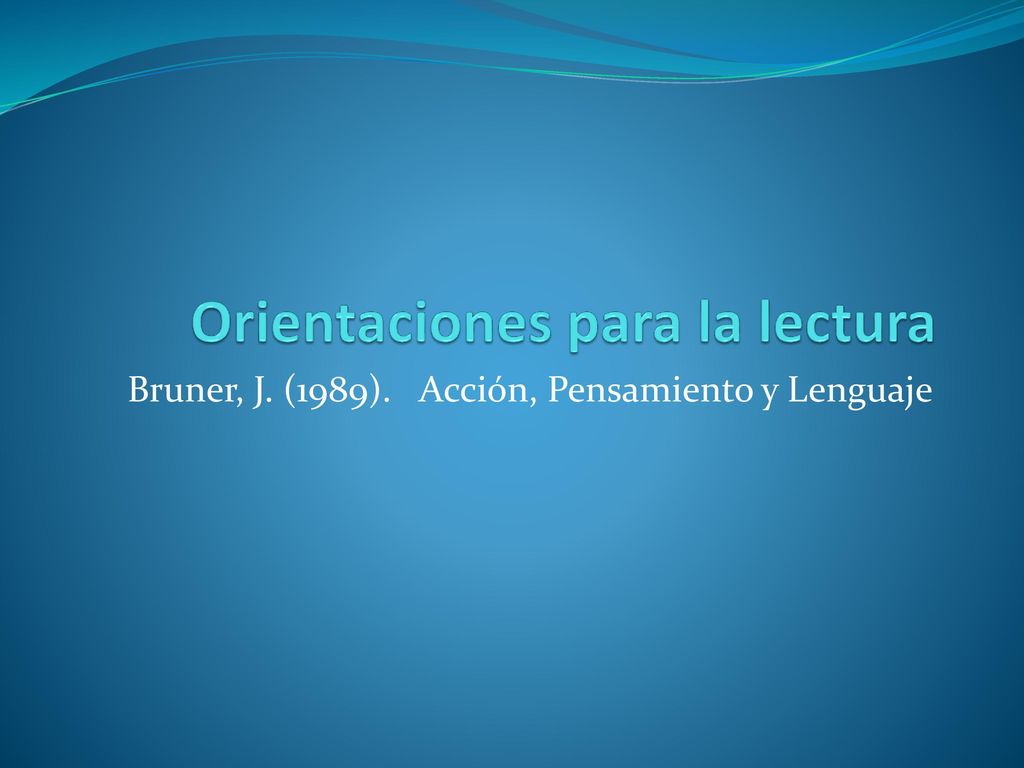 Orientaciones para la lectura

Bruner, J. (1989). Acción, Pensamiento y Lenguaje